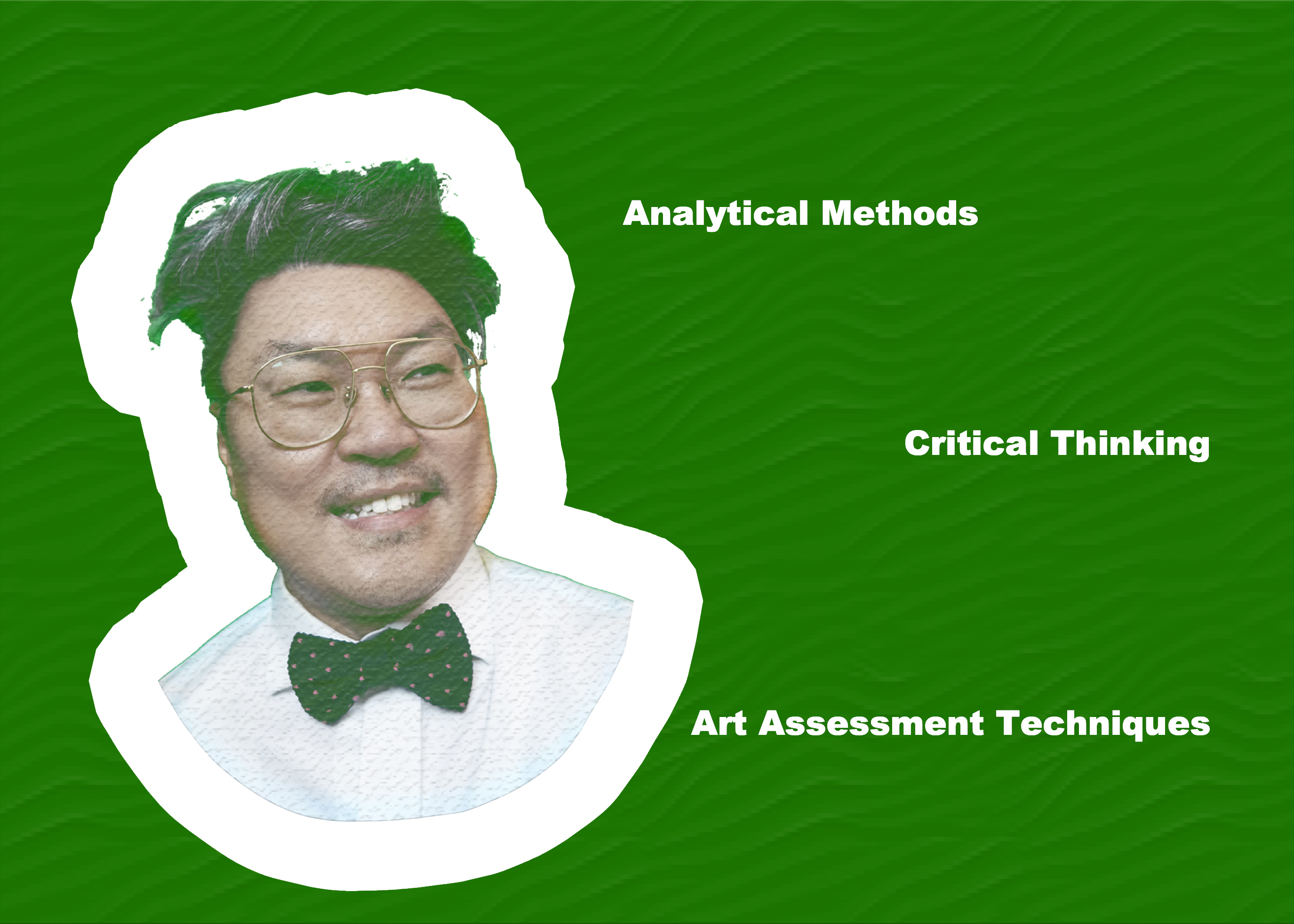 Analytical Methods

Critical Thinking

Art Assessment Techniques